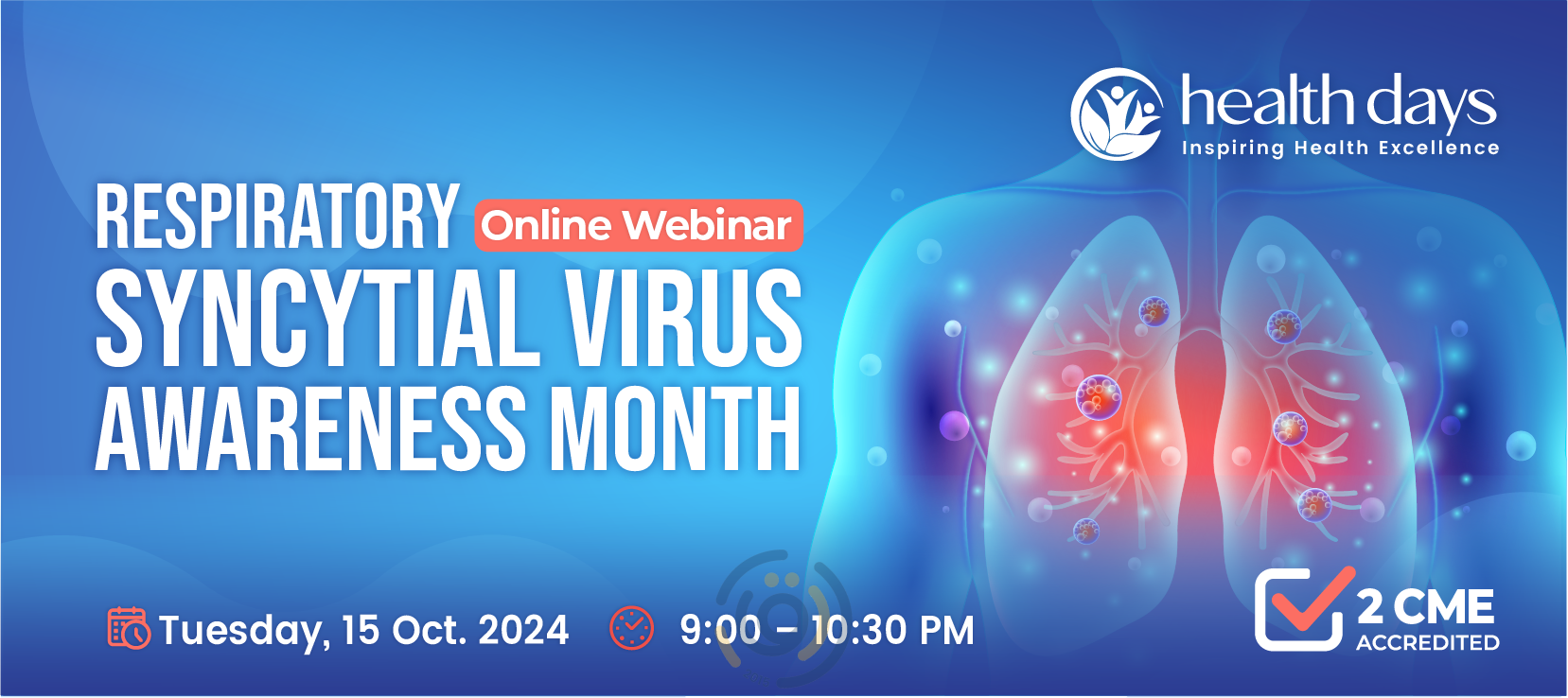 health days
Inspiring Health Excellence

RESPIRATORY Online Webinar
SYNCYTIAL VIRUS
AWARENESS MONTH

Tuesday, 15 Oct. 2024 9:00 – 10:30 PM

2 CME
ACCREDITED